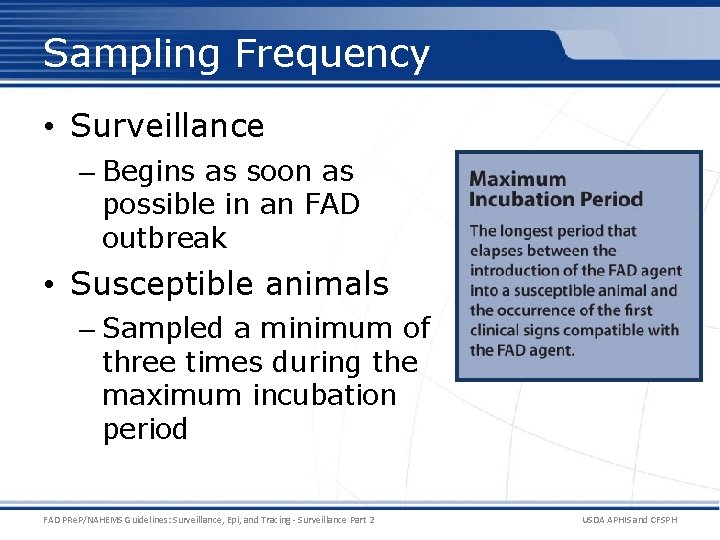 Sampling Frequency

• Surveillance
– Begins as soon as possible in an FAD outbreak
• Susceptible animals
– Sampled a minimum of three times during the maximum incubation period

Maximum Incubation Period

The longest period that elapses between the introduction of the FAD agent into a susceptible animal and the occurrence of the first clinical signs compatible with the FAD agent.

FAD PReP/NAHEMS Guidelines: Surveillance, Epi, and Tracing - Surveillance Part 2

USDA APHIS and CFSPH